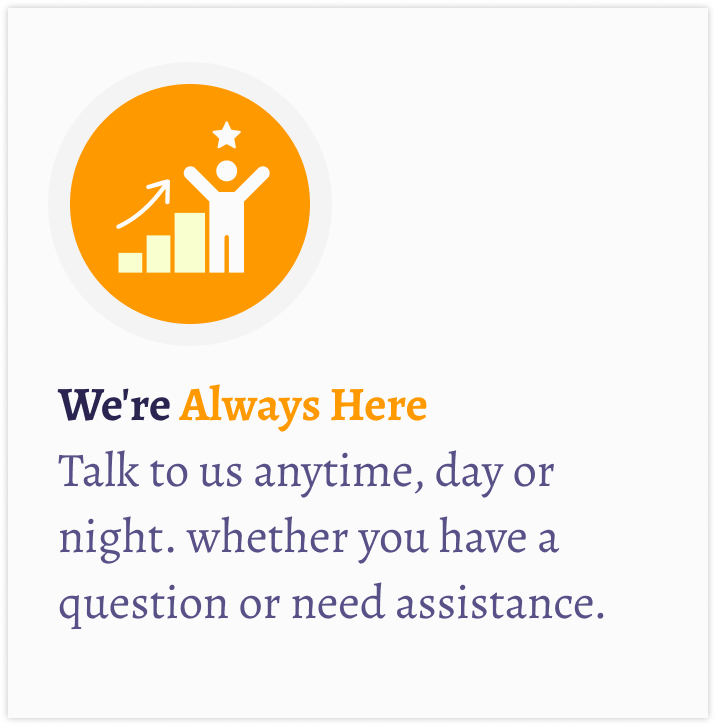 We're Always Here
Talk to us anytime, day or night. whether you have a question or need assistance.